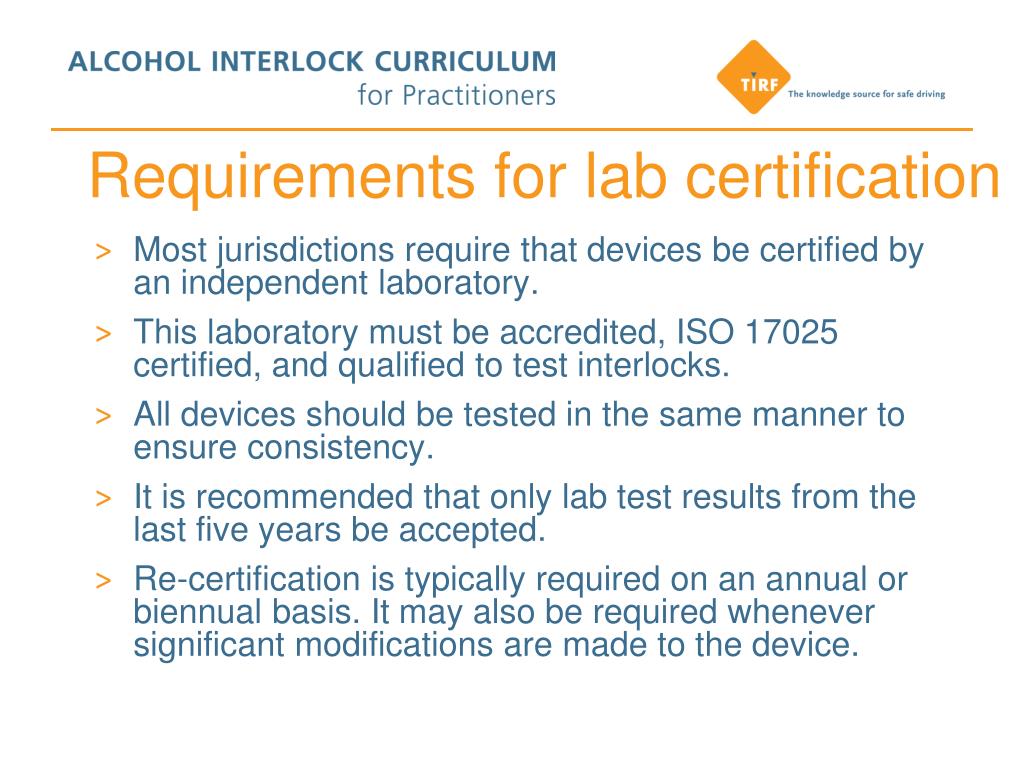 ALCOHOL INTERLOCK CURRICULUM
for Practitioners

TIRF
The knowledge source for safe driving

Requirements for lab certification

> Most jurisdictions require that devices be certified by an independent laboratory.

> This laboratory must be accredited, ISO 17025 certified, and qualified to test interlocks.

> All devices should be tested in the same manner to ensure consistency.

> It is recommended that only lab test results from the last five years be accepted.

> Re-certification is typically required on an annual or biennual basis. It may also be required whenever significant modifications are made to the device.